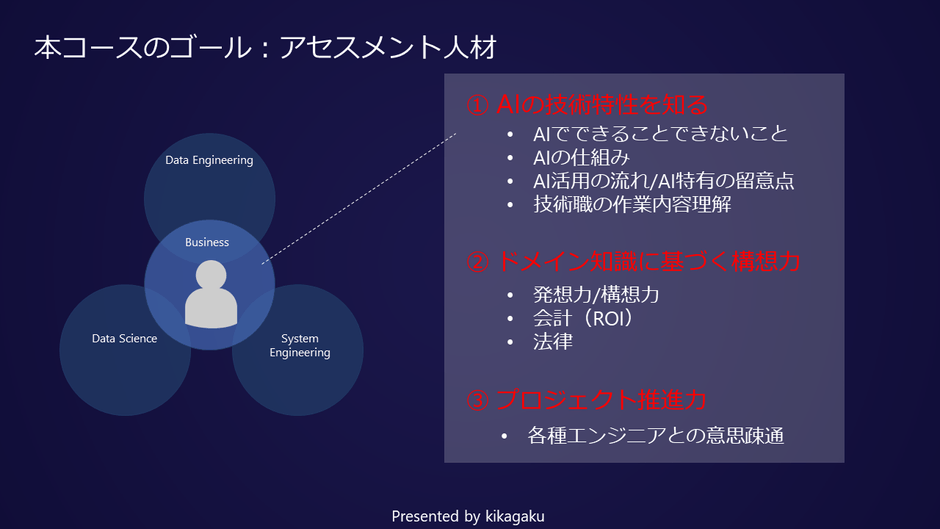 本コースのゴール：アセスメント人材

Data Engineering

Business

Data Science

System Engineering

① AIの技術特性を知る
• AIでできることできないこと
• AIの仕組み
• AI活用の流れ/AI特有の留意点
• 技術職の作業内容理解

② ドメイン知識に基づく構想力
• 発想力/構想力
• 会計（ROI）
• 法律

③ プロジェクト推進力
• 各種エンジニアとの意思疎通

Presented by kikagaku